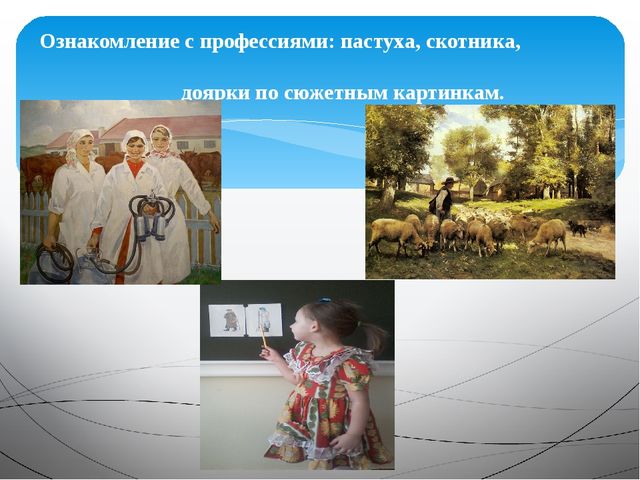 Ознакомление с профессиями: пастуха, скотника,

доярки по сюжетным картинкам.